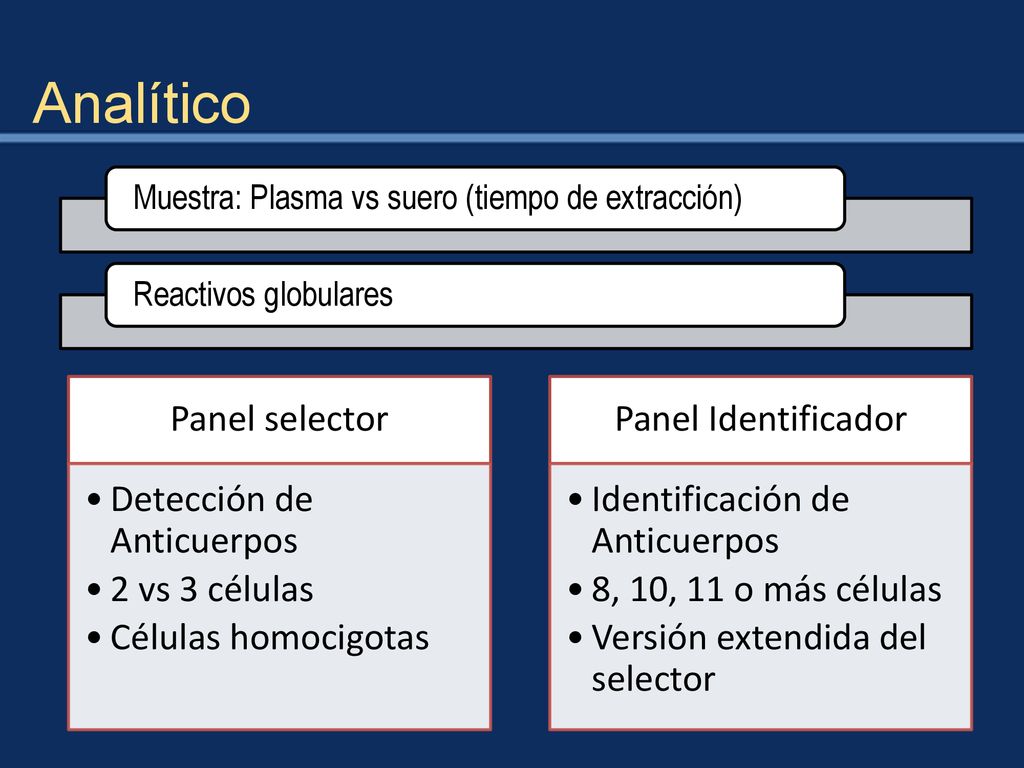 Analítico

Muestra: Plasma vs suero (tiempo de extracción)

Reactivos globulares

Panel selector

• Detección de Anticuerpos
• 2 vs 3 células
• Células homocigotas

Panel Identificador

• Identificación de Anticuerpos
• 8, 10, 11 o más células
• Versión extendida del selector